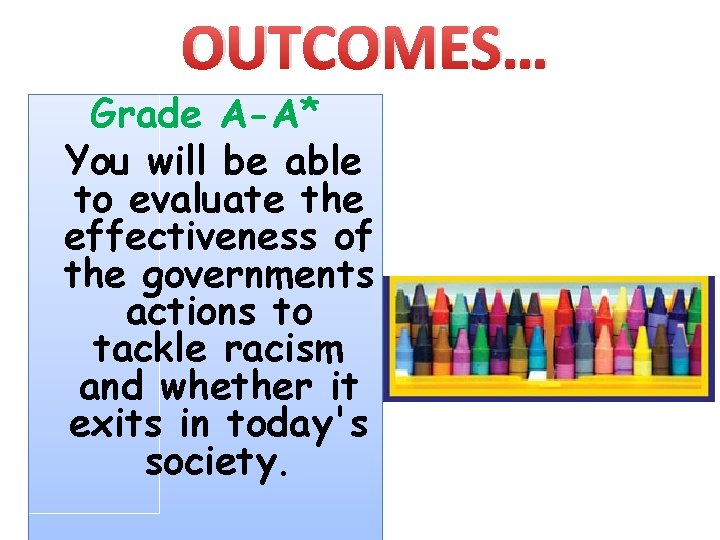 OUTCOMES…

Grade A-A*

You will be able to evaluate the effectiveness of the governments actions to tackle racism and whether it exits in today's society.